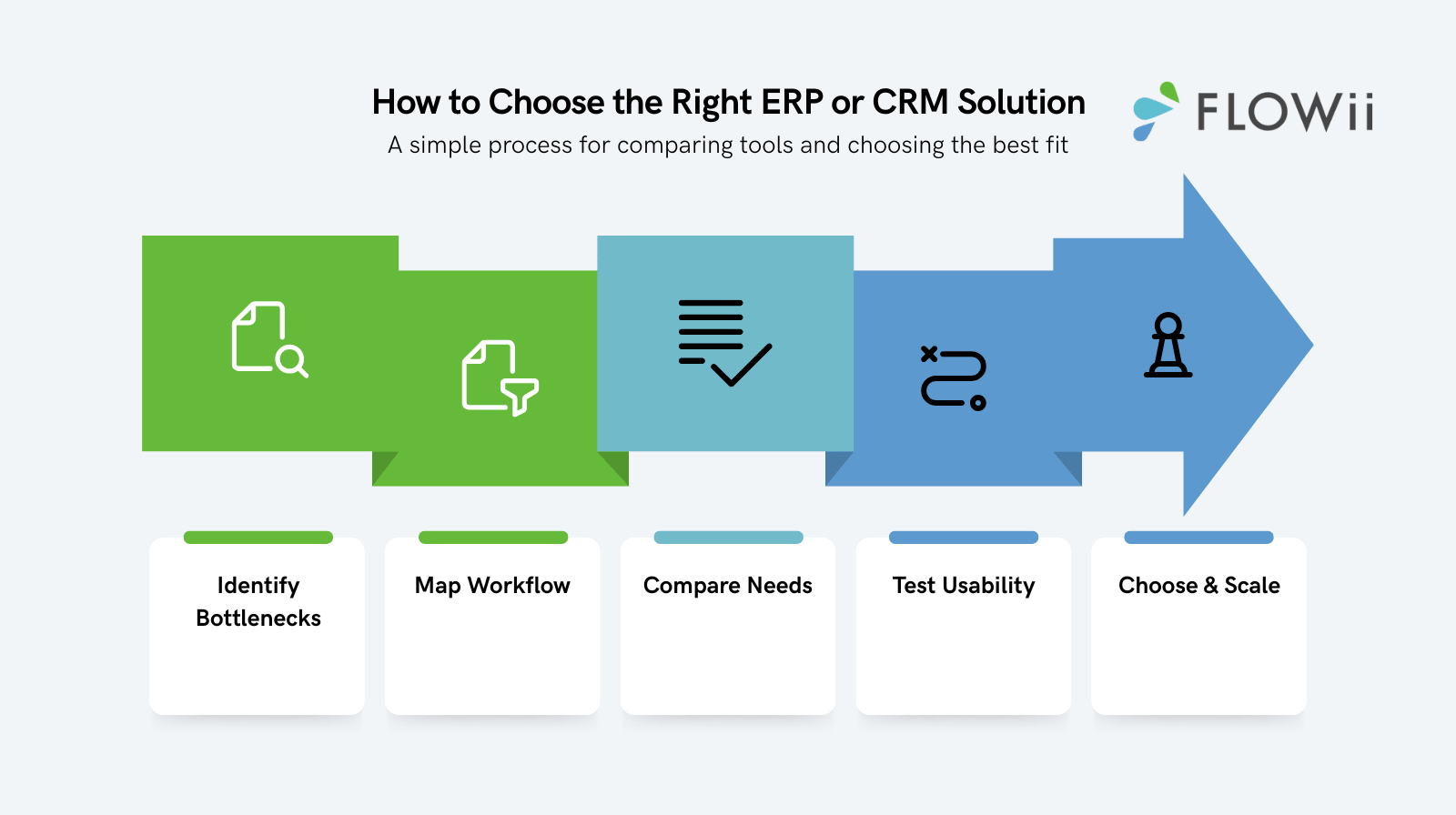 How to Choose the Right ERP or CRM Solution

A simple process for comparing tools and choosing the best fit

FLOWii

Identify Bottlenecks

Map Workflow

Compare Needs

Test Usability

Choose & Scale